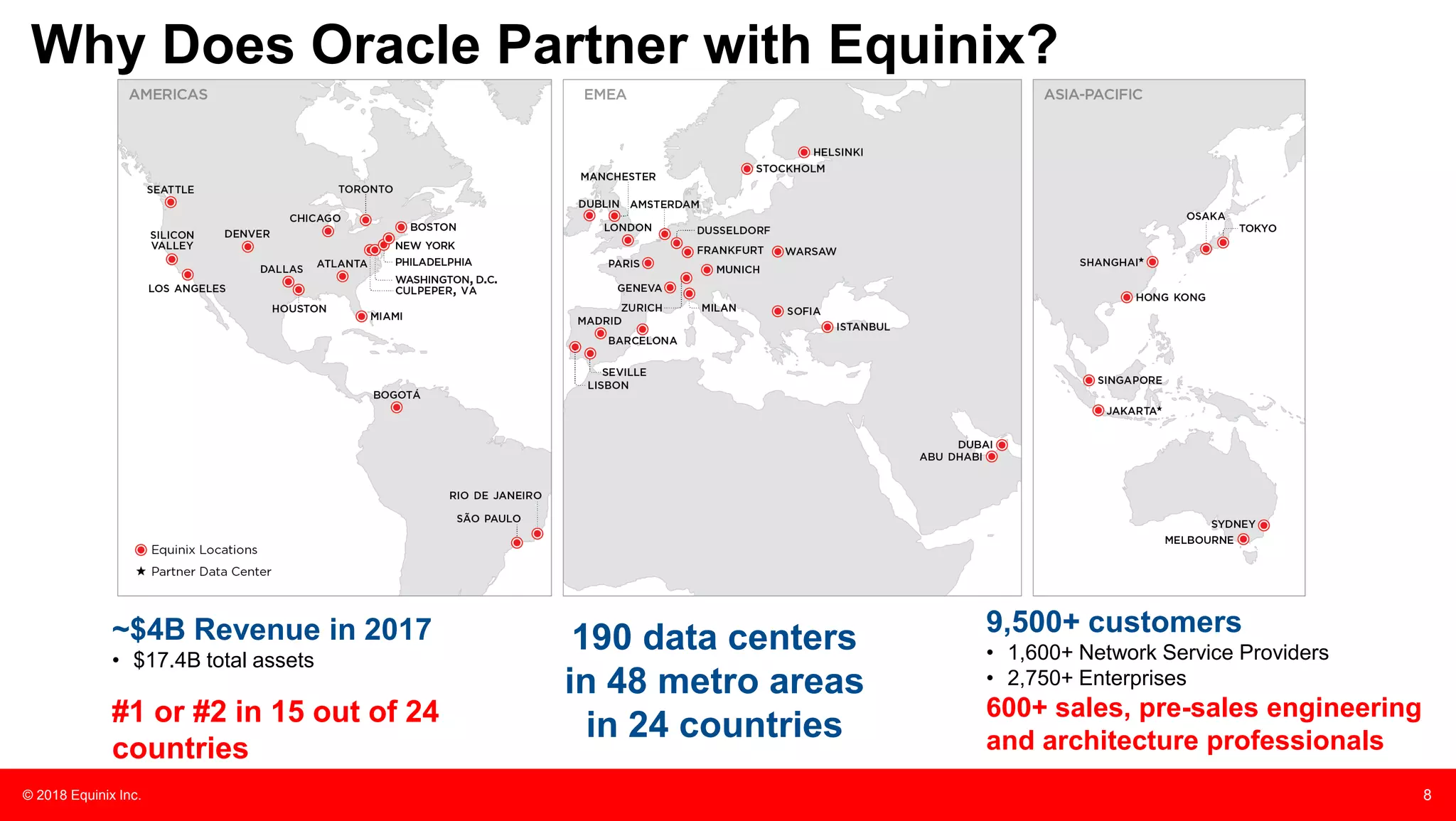 Why Does Oracle Partner with Equinix?

AMERICAS

SEATTLE
TORONTO
CHICAGO
BOSTON
SILICON VALLEY
DENVER
NEW YORK
PHILADELPHIA
DALLAS
ATLANTA
WASHINGTON, D.C.
CULPEPER, VA
LOS ANGELES
HOUSTON
MIAMI
BOGOTÁ
RIO DE JANEIRO
SÃO PAULO

Equinix Locations
★ Partner Data Center

EMEA

HELSINKI
STOCKHOLM
MANCHESTER
DUBLIN
AMSTERDAM
LONDON
DUSSELDORF
FRANKFURT
WARSAW
PARIS
MUNICH
GENEVA
ZURICH
MILAN
SOFIA
MADRID
ISTANBUL
BARCELONA
SEVILLE
LISBON
DUBAI
ABU DHABI

ASIA-PACIFIC

OSAKA
TOKYO
SHANGHAI*
HONG KONG
SINGAPORE
JAKARTA*
SYDNEY
MELBOURNE

~$4B Revenue in 2017
• $17.4B total assets

#1 or #2 in 15 out of 24 countries

190 data centers in 48 metro areas in 24 countries

9,500+ customers
• 1,600+ Network Service Providers
• 2,750+ Enterprises

600+ sales, pre-sales engineering and architecture professionals

© 2018 Equinix Inc.
8